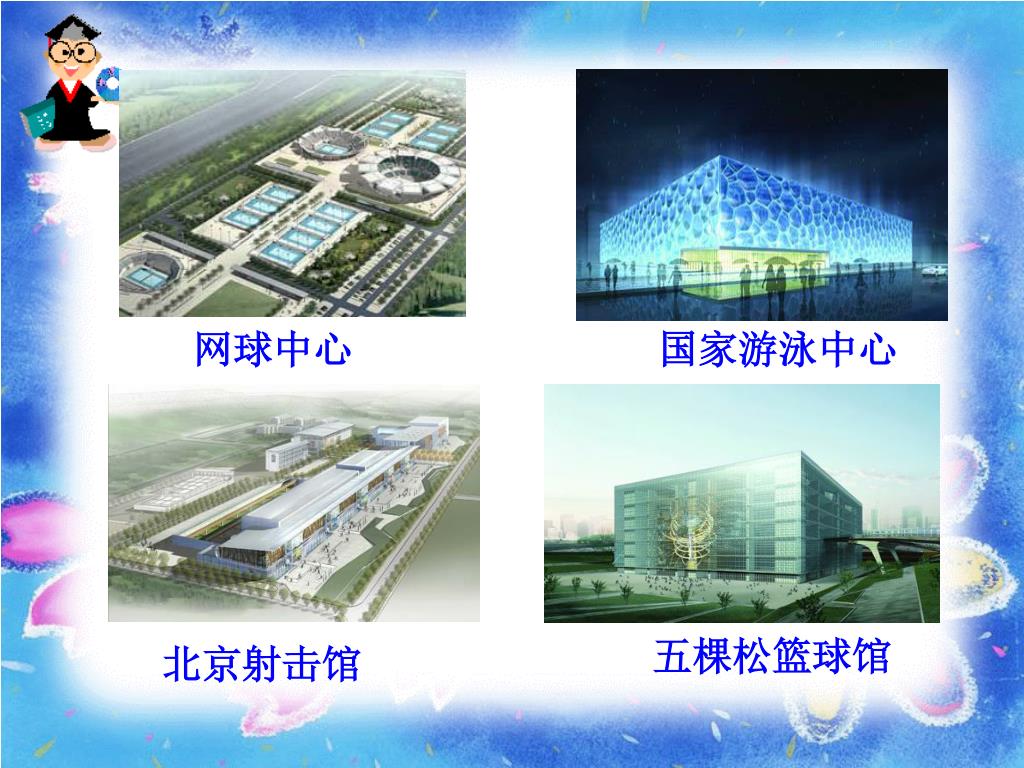 网球中心

国家游泳中心

北京射击馆

五棵松篮球馆